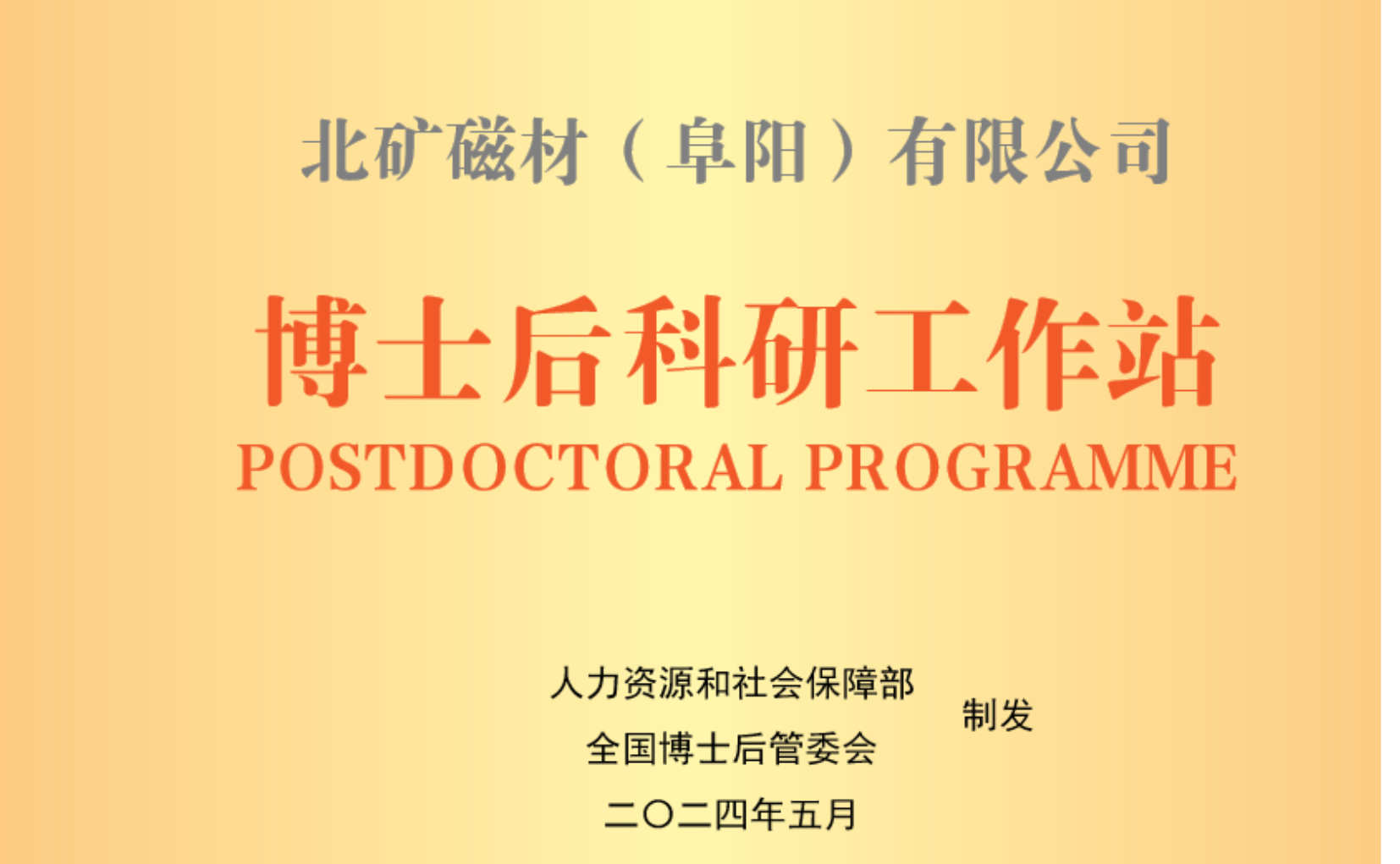 北矿磁材（阜阳）有限公司

博士后科研工作站
POSTDOCTORAL PROGRAMME

人力资源和社会保障部
全国博士后管委会
制发
二〇二四年五月